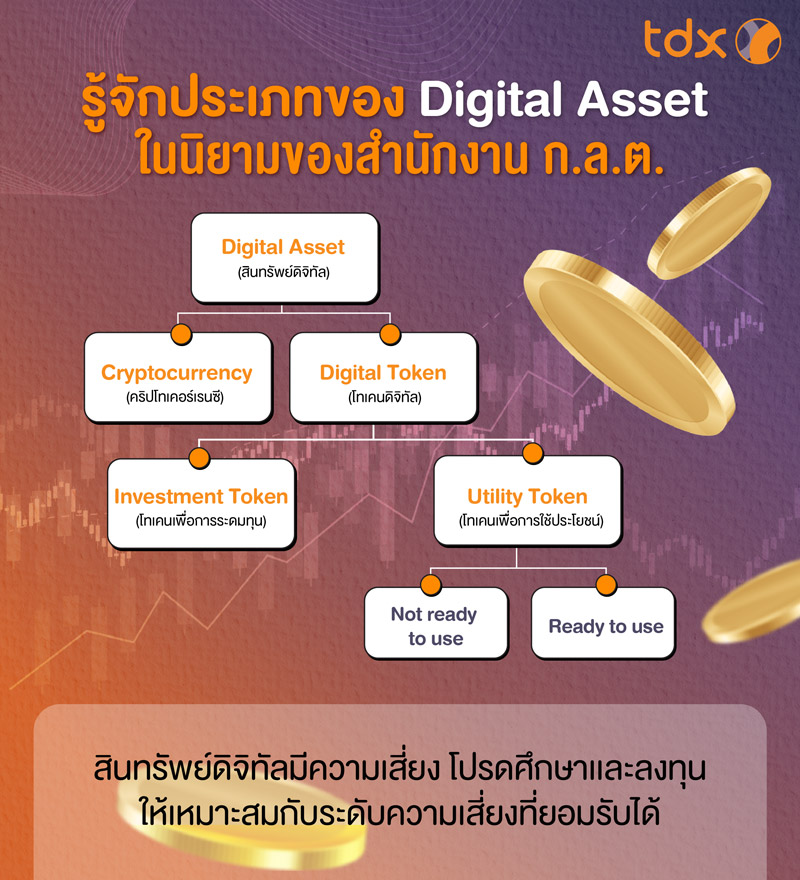 tdx

รู้จักประเภทของ Digital Asset ในนิยามของสำนักงาน ก.ล.ต.

Digital Asset
(สินทรัพย์ดิจิทัล)

Cryptocurrency
(คริปโทเคอร์เรนซี)

Digital Token
(โทเคนดิจิทัล)

Investment Token
(โทเคนเพื่อการระดมทุน)

Utility Token
(โทเคนเพื่อการใช้ประโยชน์)

Not ready to use

Ready to use

สินทรัพย์ดิจิทัลมีความเสี่ยง โปรดศึกษาและลงทุนให้เหมาะสมกับระดับความเสี่ยงที่ยอมรับได้